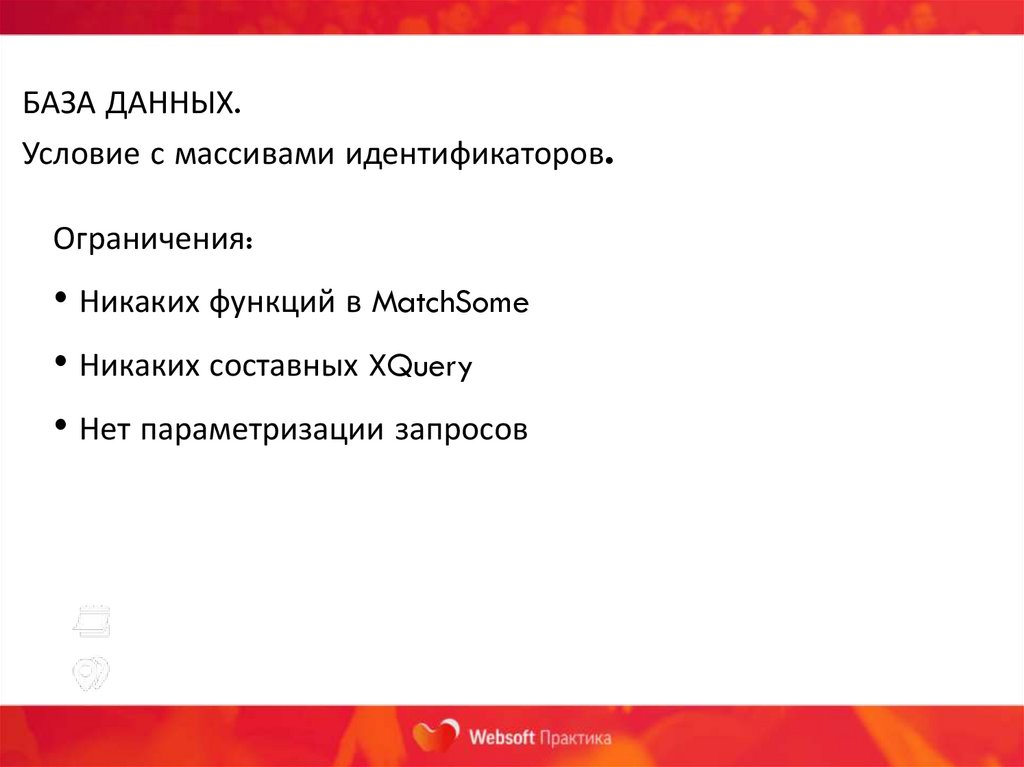 БАЗА ДАННЫХ.

Условие с массивами идентификаторов.

Ограничения:

• Никаких функций в MatchSome

• Никаких составных XQuery

• Нет параметризации запросов

Websoft Практика